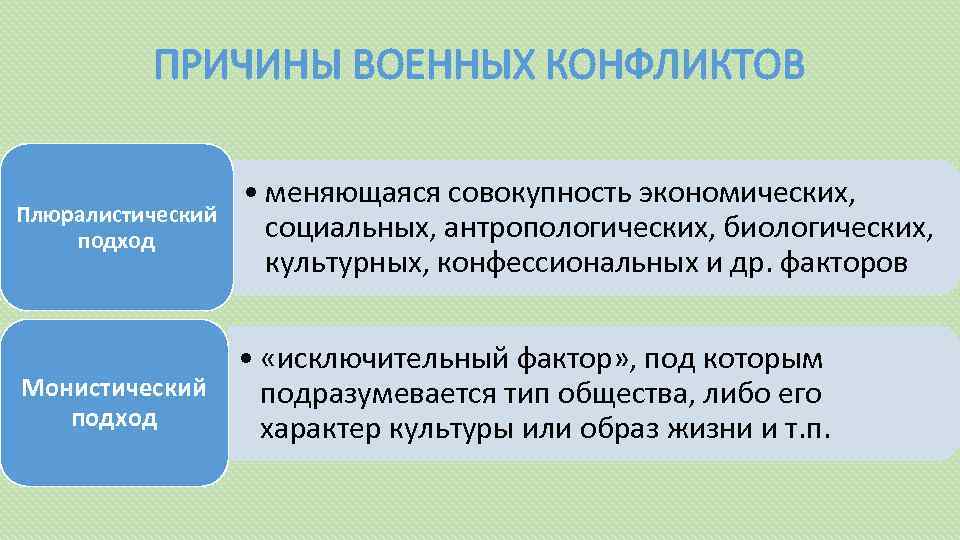 ПРИЧИНЫ ВОЕННЫХ КОНФЛИКТОВ

Плюралистический подход

• меняющаяся совокупность экономических, социальных, антропологических, биологических, культурных, конфессиональных и др. факторов

Монистический подход

• «исключительный фактор», под которым подразумевается тип общества, либо его характер культуры или образ жизни и т.п.